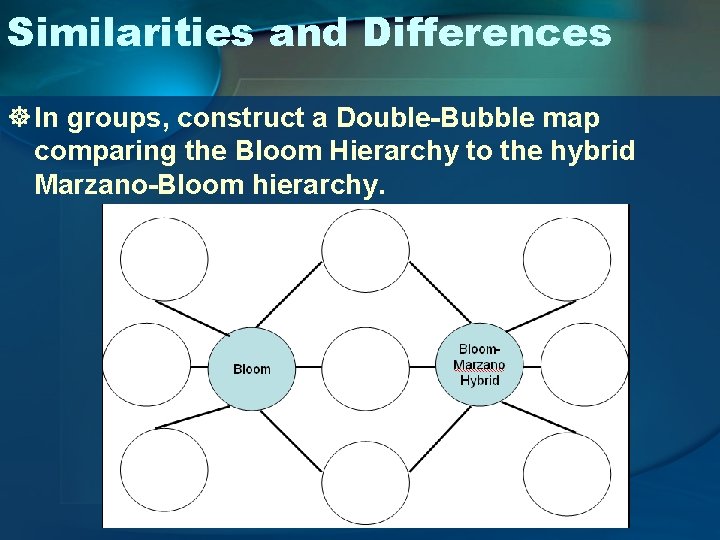 Similarities and Differences

In groups, construct a Double-Bubble map comparing the Bloom Hierarchy to the hybrid Marzano-Bloom hierarchy.

Bloom

Bloom-Marzano Hybrid